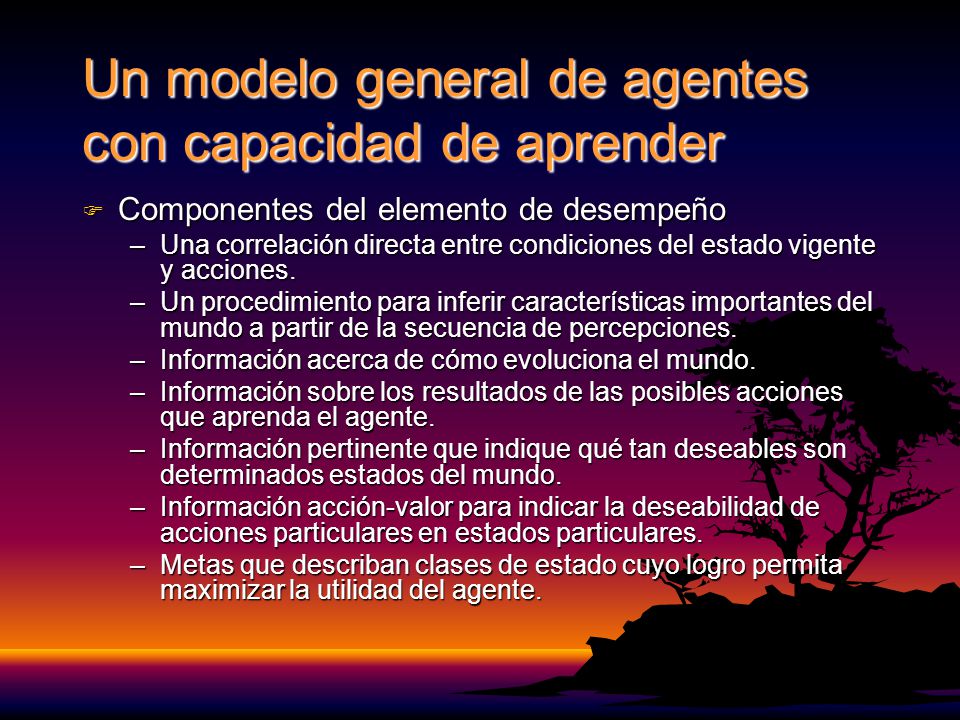 Un modelo general de agentes con capacidad de aprender

Componentes del elemento de desempeño

– Una correlación directa entre condiciones del estado vigente y acciones.

– Un procedimiento para inferir características importantes del mundo a partir de la secuencia de percepciones.

– Información acerca de cómo evoluciona el mundo.

– Información sobre los resultados de las posibles acciones que aprenda el agente.

– Información pertinente que indique qué tan deseables son determinados estados del mundo.

– Información acción-valor para indicar la deseabilidad de acciones particulares en estados particulares.

– Metas que describan clases de estado cuyo logro permita maximizar la utilidad del agente.